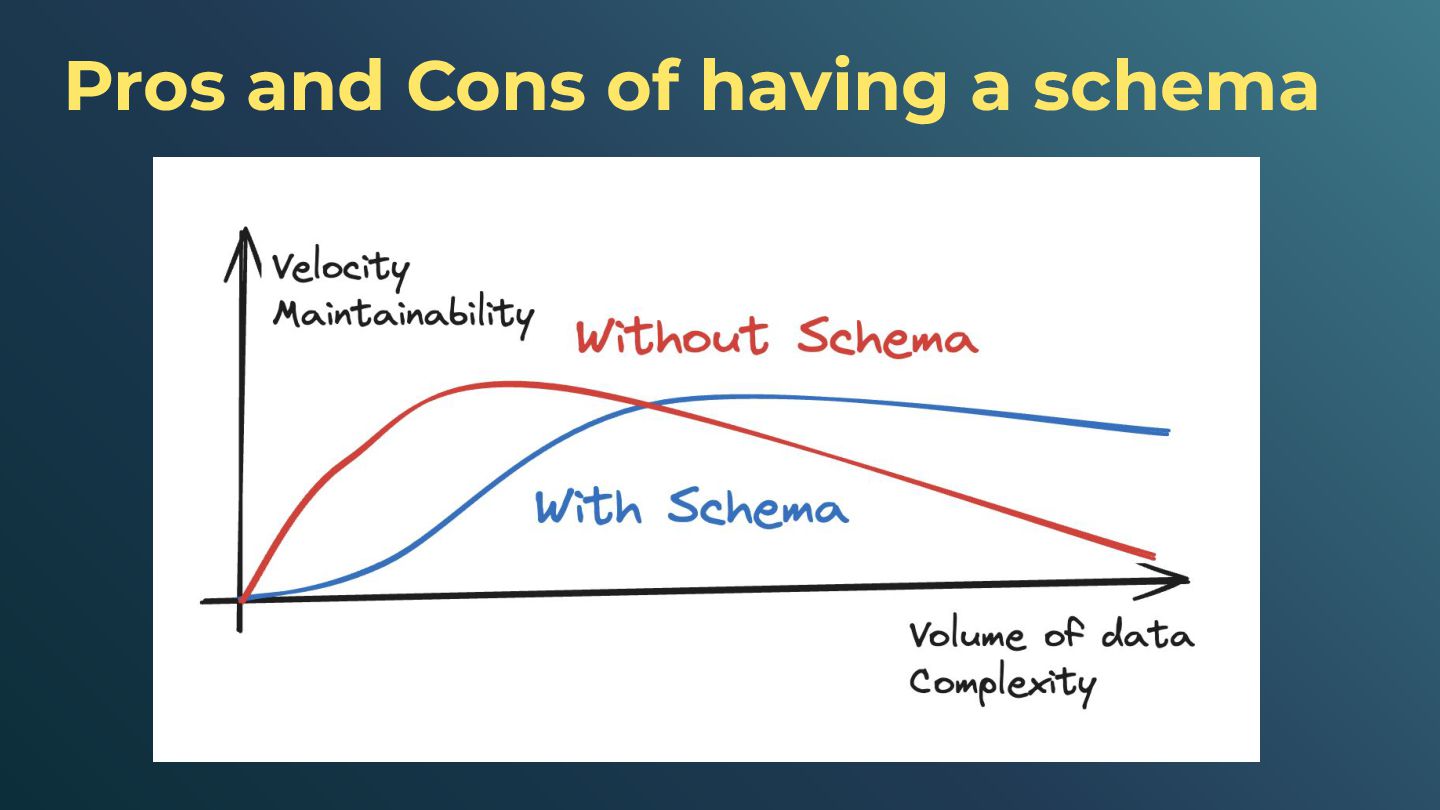 Pros and Cons of having a schema

Velocity
Maintainability

Without Schema

With Schema

Volume of data
Complexity